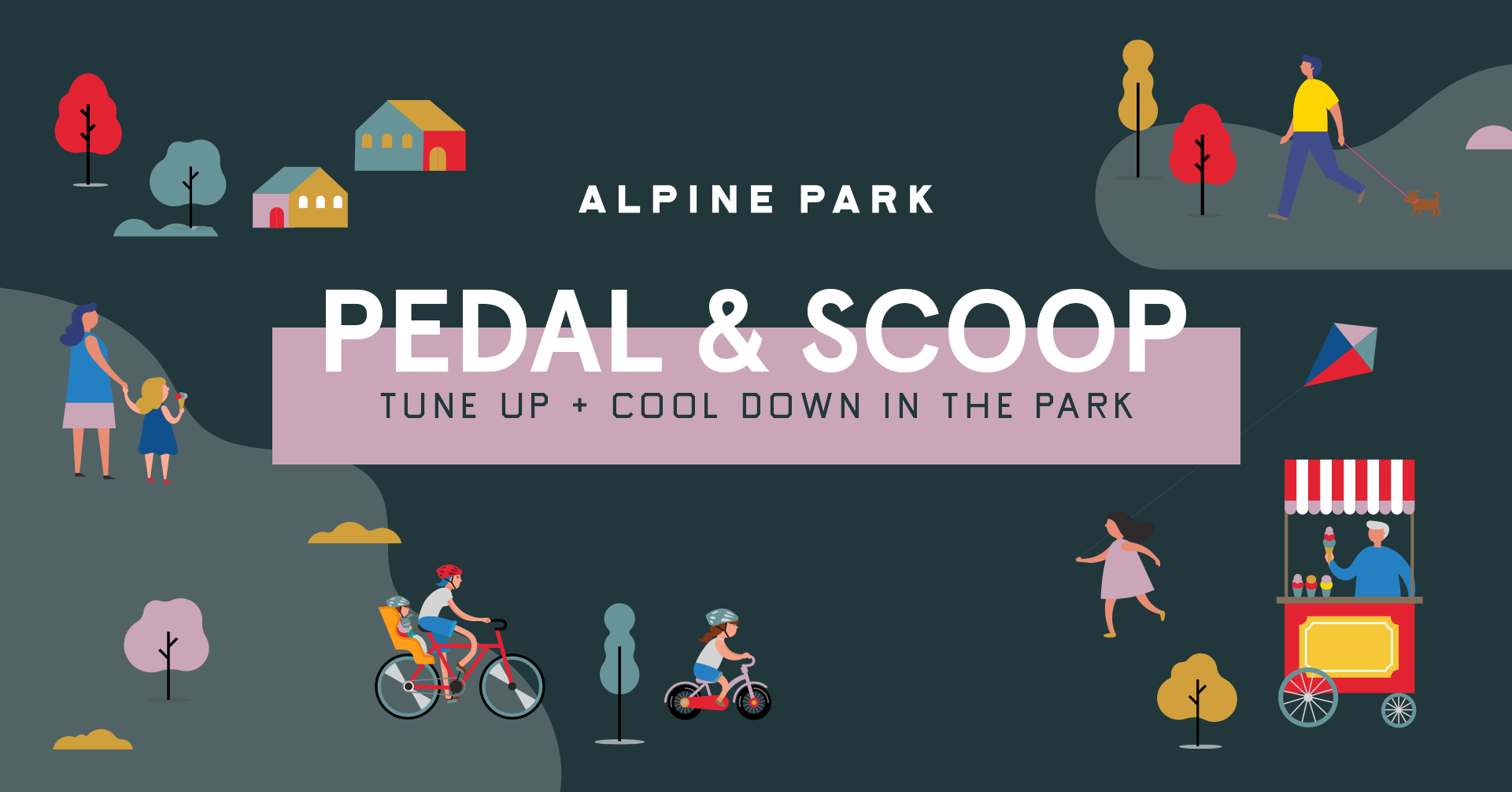 ALPINE PARK

PEDAL & SCOOP

TUNE UP + COOL DOWN IN THE PARK